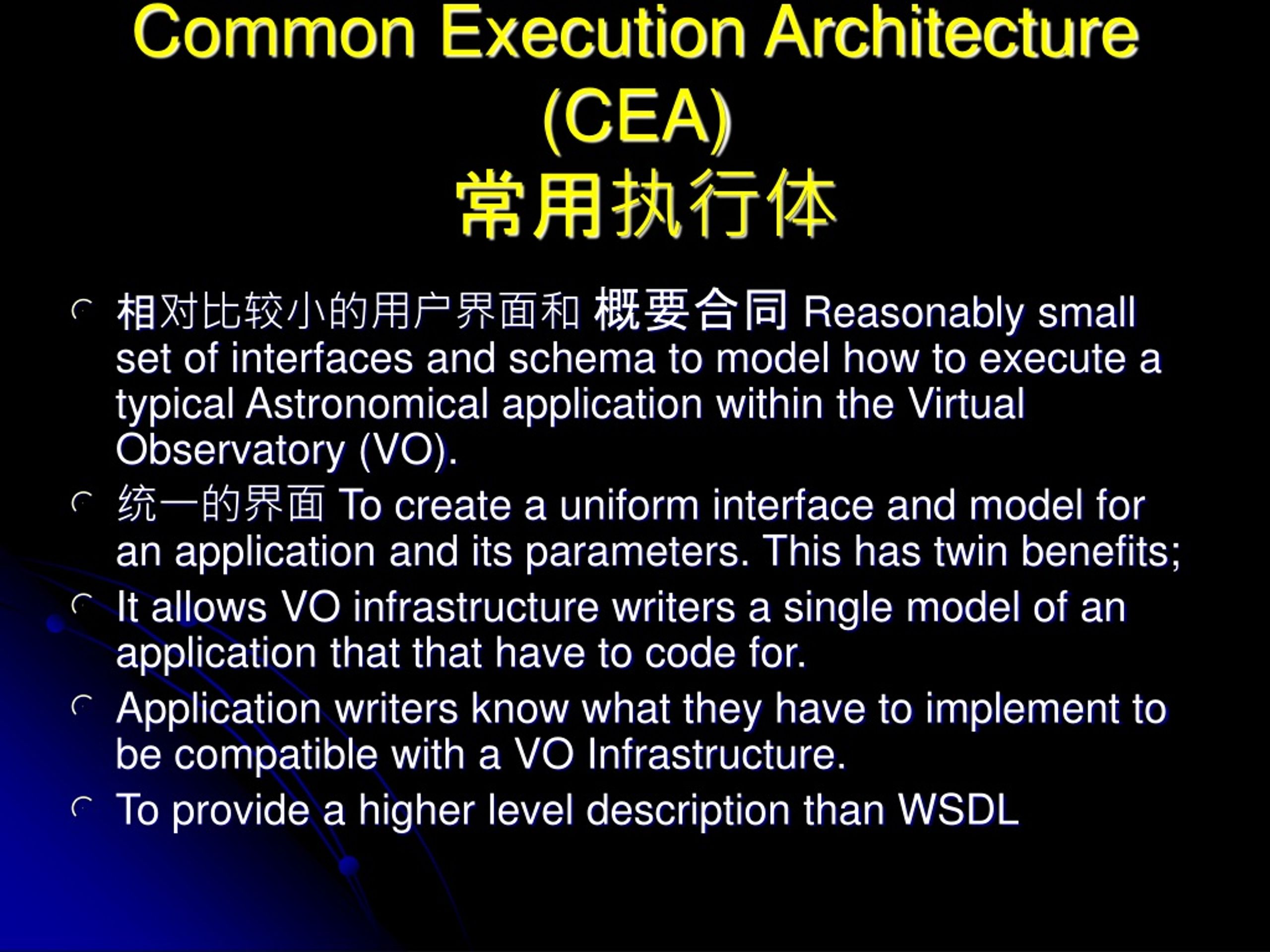 Common Execution Architecture (CEA)
常用执行体

相对比较小的用户界面和 概要合同 Reasonably small set of interfaces and schema to model how to execute a typical Astronomical application within the Virtual Observatory (VO).

统一的界面 To create a uniform interface and model for an application and its parameters. This has twin benefits;

It allows VO infrastructure writers a single model of an application that that have to code for.

Application writers know what they have to implement to be compatible with a VO Infrastructure.

To provide a higher level description than WSDL